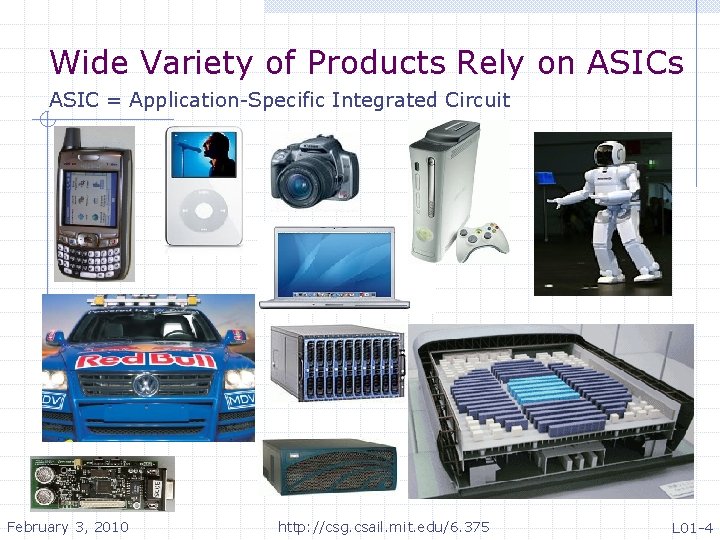 Wide Variety of Products Rely on ASICs

ASIC = Application-Specific Integrated Circuit

Red Bull

MDV

MDV

February 3, 2010

http://csg.csail.mit.edu/6.375

L01-4